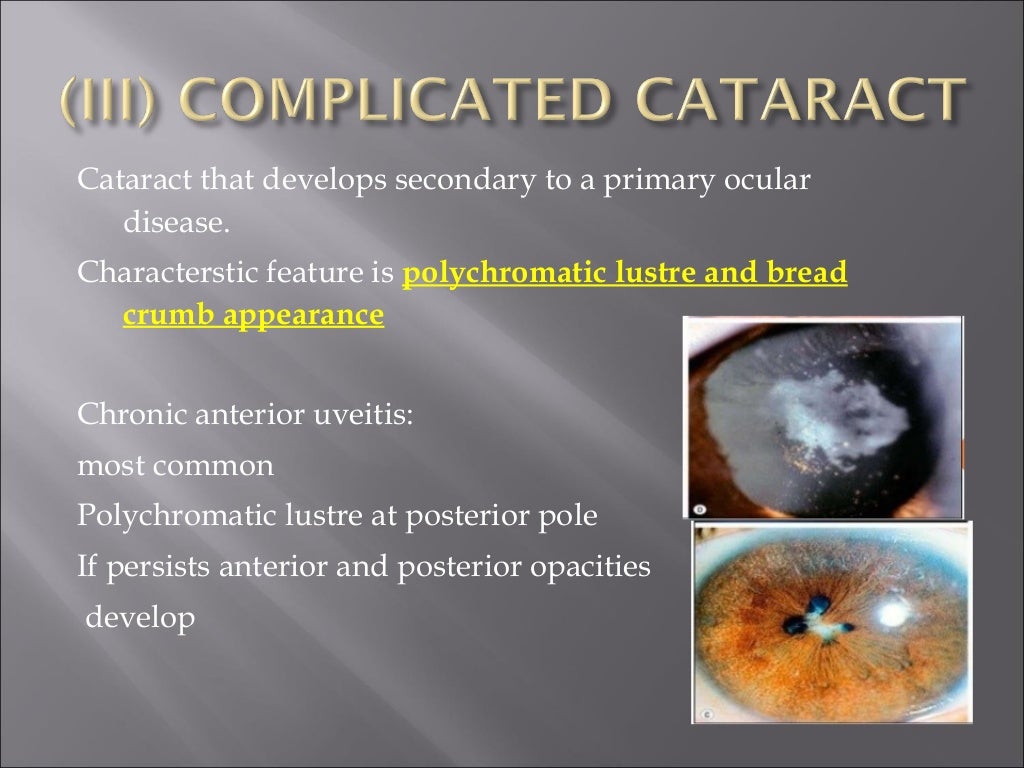 (III) COMPLICATED CATARACT

Cataract that develops secondary to a primary ocular disease.

Characterstic feature is polychromatic lustre and bread crumb appearance

Chronic anterior uveitis:
most common
Polychromatic lustre at posterior pole
If persists anterior and posterior opacities develop